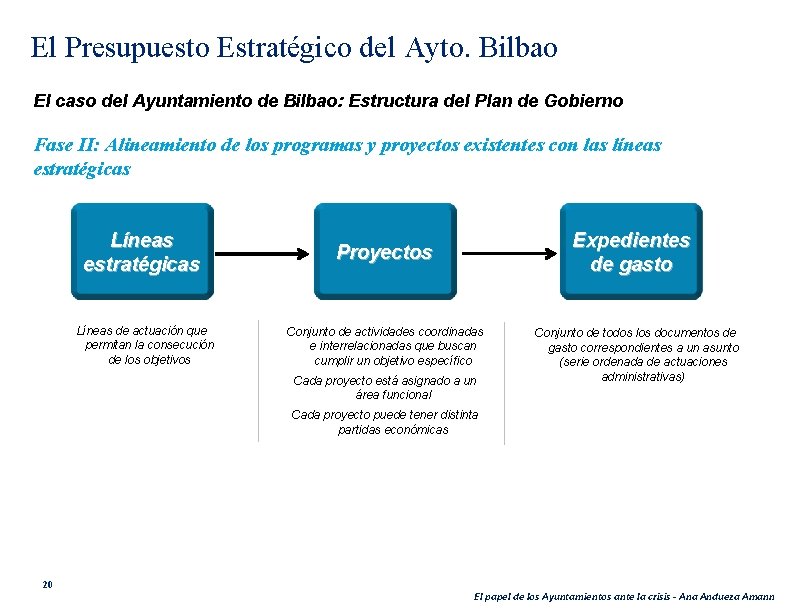 El Presupuesto Estratégico del Ayto. Bilbao

El caso del Ayuntamiento de Bilbao: Estructura del Plan de Gobierno

Fase II: Alineamiento de los programas y proyectos existentes con las líneas estratégicas

Líneas estratégicas

Proyectos

Expedientes de gasto

Líneas de actuación que permitan la consecución de los objetivos

Conjunto de actividades coordinadas e interrelacionadas que buscan cumplir un objetivo específico

Cada proyecto está asignado a un área funcional

Cada proyecto puede tener distinta partidas económicas

Conjunto de todos los documentos de gasto correspondientes a un asunto (serie ordenada de actuaciones administrativas)

20

El papel de los Ayuntamientos ante la crisis - Ana Andueza Amann